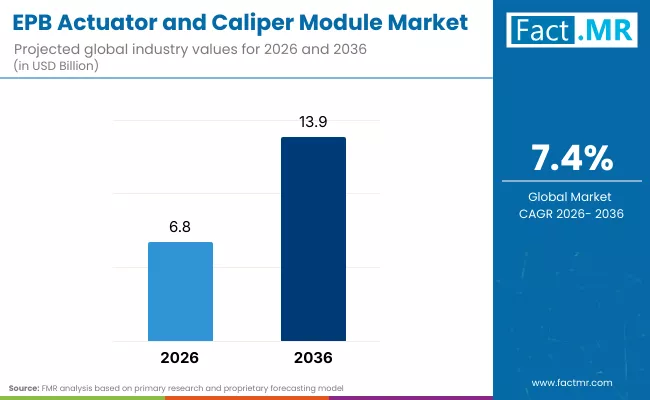 EPB Actuator and Caliper Module Market

Projected global industry values for 2026 and 2036
(in USD Billion)

Fact.MR

13.9

6.8

2026

2036

7.4%

Global Market
CAGR 2026- 2036

Source: FMR analysis based on primary research and proprietary forecasting model

www.factmr.com